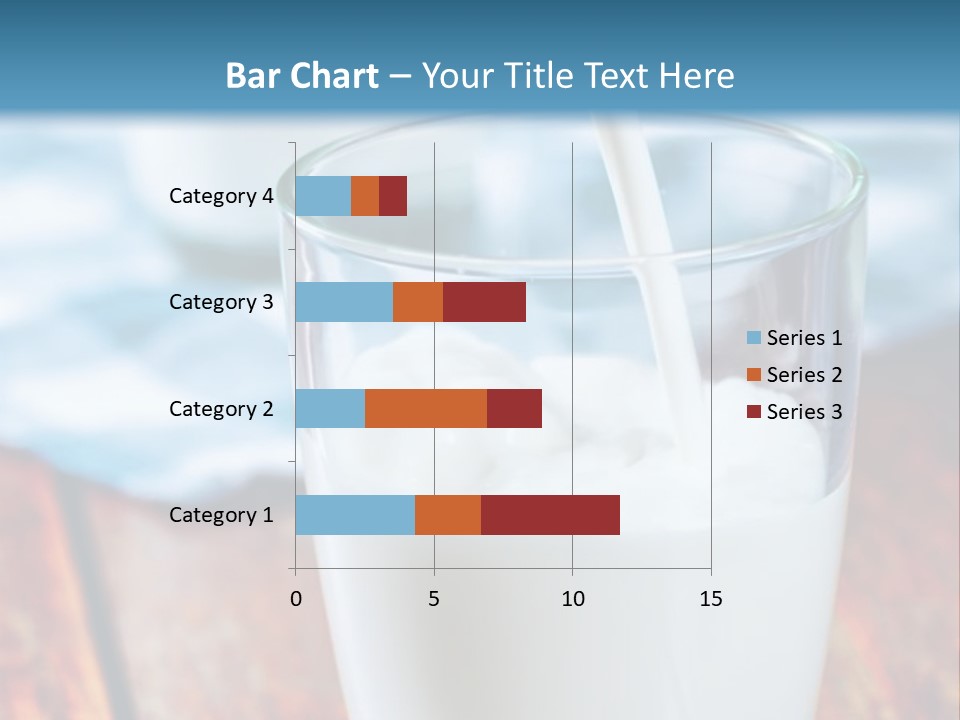 Bar Chart – Your Title Text Here

Category 4
Category 3
Category 2
Category 1

0
5
10
15

Series 1
Series 2
Series 3